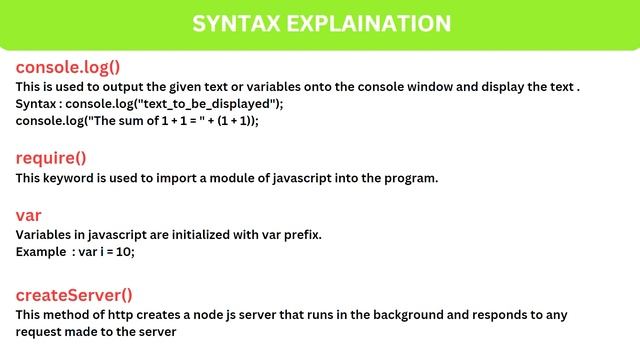 SYNTAX EXPLAINATION

console.log()
This is used to output the given text or variables onto the console window and display the text .
Syntax : console.log("text_to_be_displayed");
console.log("The sum of 1 + 1 = " + (1 + 1));

require()
This keyword is used to import a module of javascript into the program.

var
Variables in javascript are initialized with var prefix.
Example : var i = 10;

createServer()
This method of http creates a node js server that runs in the background and responds to any request made to the server